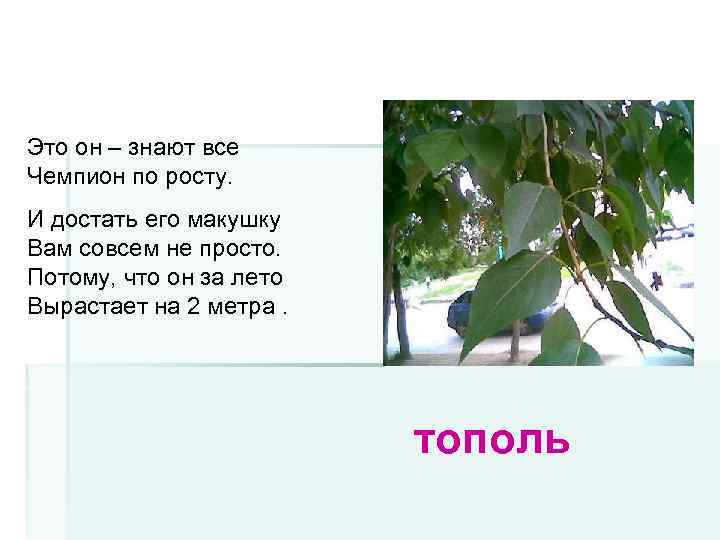 Это он – знают все
Чемпион по росту.

И достать его макушку
Вам совсем не просто.
Потому, что он за лето
Вырастает на 2 метра .

тополь